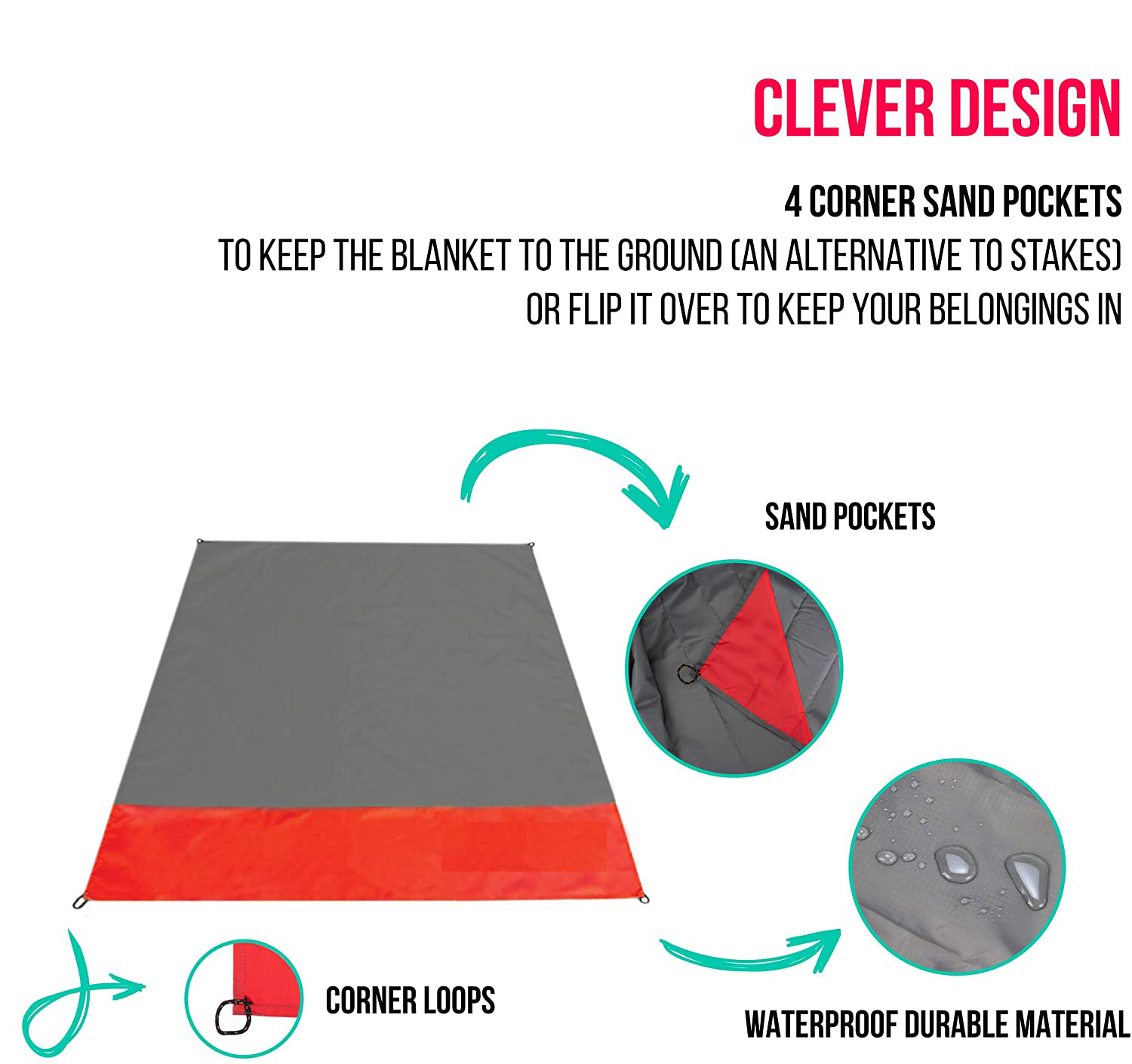 CLEVER DESIGN

4 CORNER SAND POCKETS
TO KEEP THE BLANKET TO THE GROUND (AN ALTERNATIVE TO STAKES)
OR FLIP IT OVER TO KEEP YOUR BELONGINGS IN

SAND POCKETS

CORNER LOOPS

WATERPROOF DURABLE MATERIAL